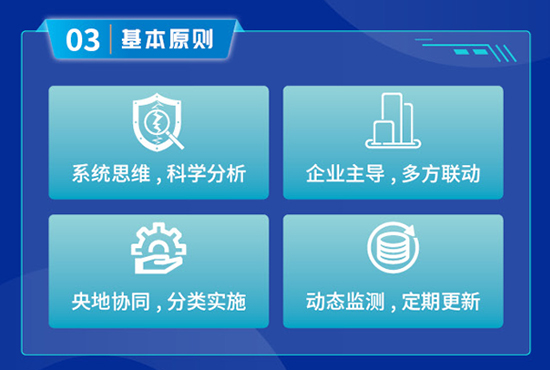 03 基本原则

系统思维，科学分析

企业主导，多方联动

央地协同，分类实施

动态监测，定期更新